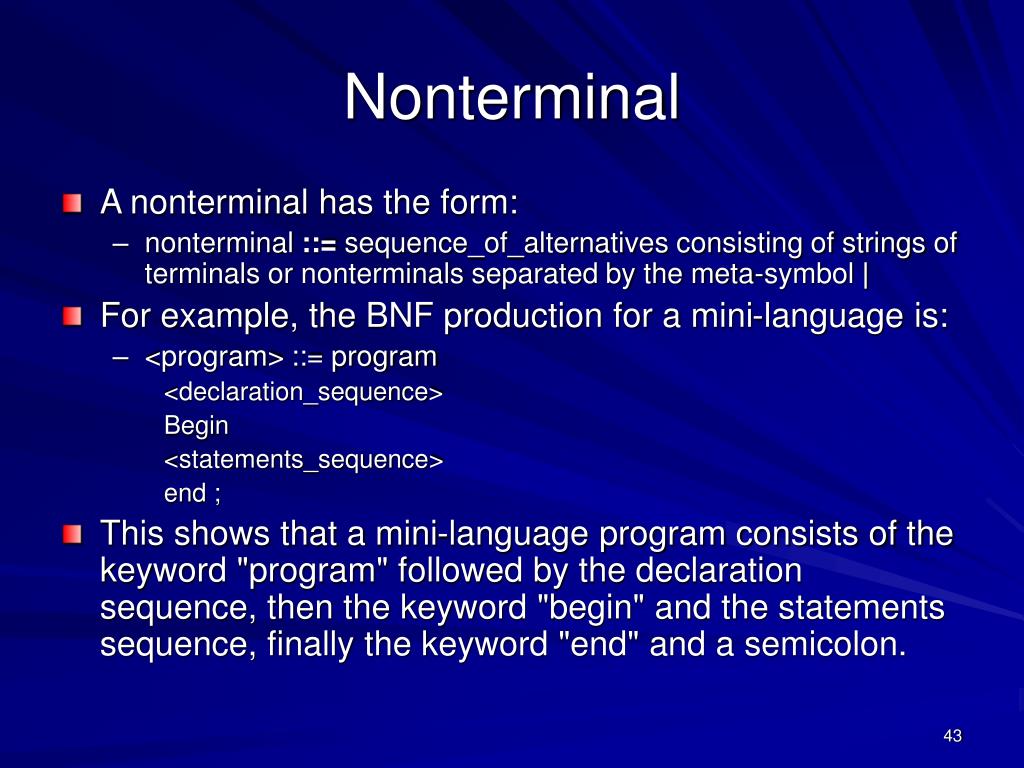 Nonterminal

A nonterminal has the form:

– nonterminal ::= sequence_of_alternatives consisting of strings of terminals or nonterminals separated by the meta-symbol |

For example, the BNF production for a mini-language is:

– <program> ::= program
<declaration_sequence>
Begin
<statements_sequence>
end ;

This shows that a mini-language program consists of the keyword "program" followed by the declaration sequence, then the keyword "begin" and the statements sequence, finally the keyword "end" and a semicolon.

43